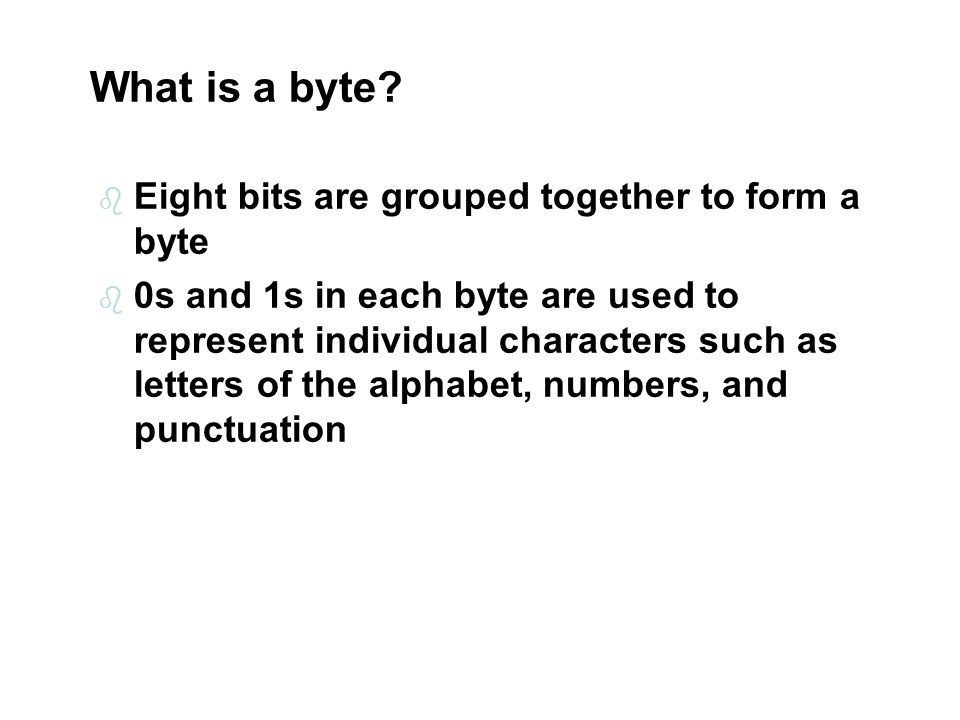 What is a byte?

Eight bits are grouped together to form a byte

0s and 1s in each byte are used to represent individual characters such as letters of the alphabet, numbers, and punctuation